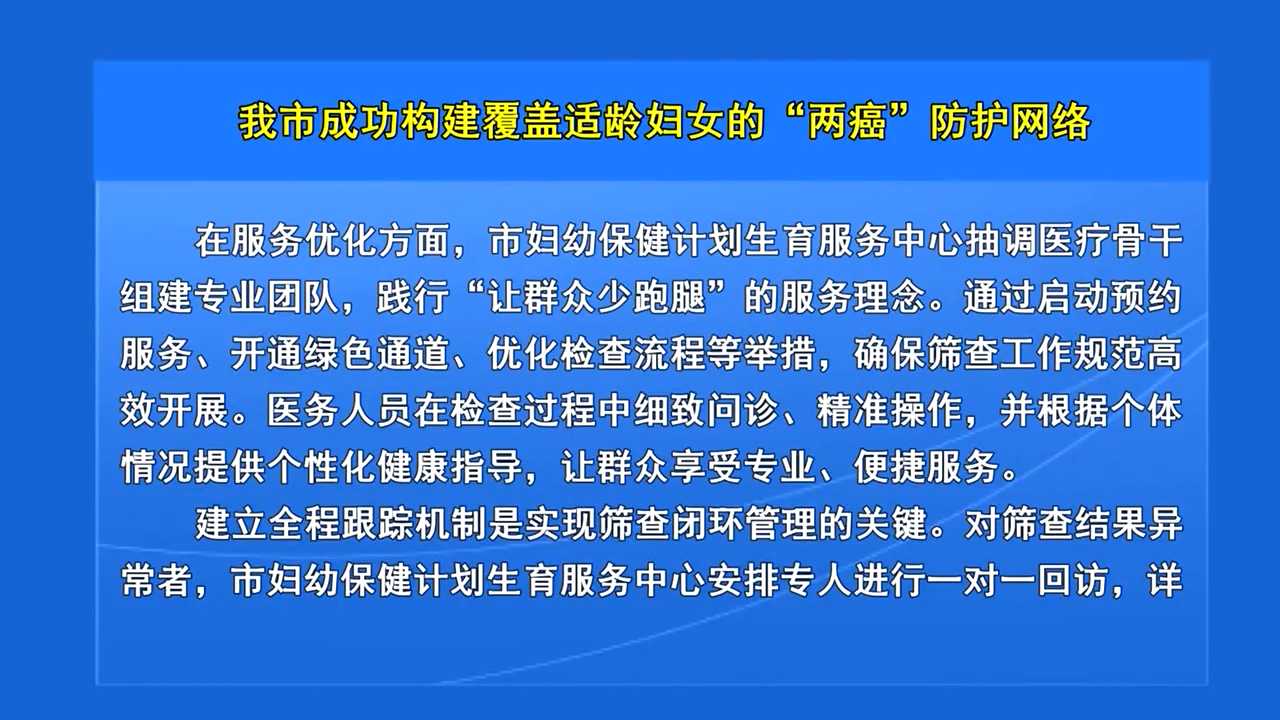 我市成功构建覆盖适龄妇女的“两癌”防护网络

在服务优化方面，市妇幼保健计划生育服务中心抽调医疗骨干组建专业团队，践行“让群众少跑腿”的服务理念。通过启动预约服务、开通绿色通道、优化检查流程等举措，确保筛查工作规范高效开展。医务人员在检查过程中细致问诊、精准操作，并根据个体情况提供个性化健康指导，让群众享受专业、便捷服务。

建立全程跟踪机制是实现筛查闭环管理的关键。对筛查结果异常者，市妇幼保健计划生育服务中心安排专人进行一对一回访，详